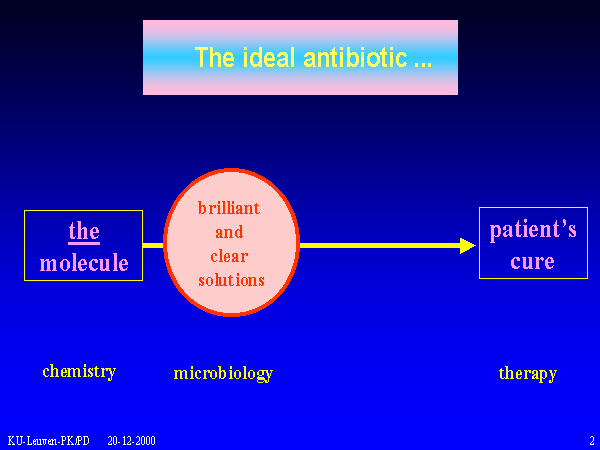 The ideal antibiotic ...

the molecule

brilliant and clear solutions

patient's cure

chemistry

microbiology

therapy

KU-Leuven-PK/PD 20-12-2000

2